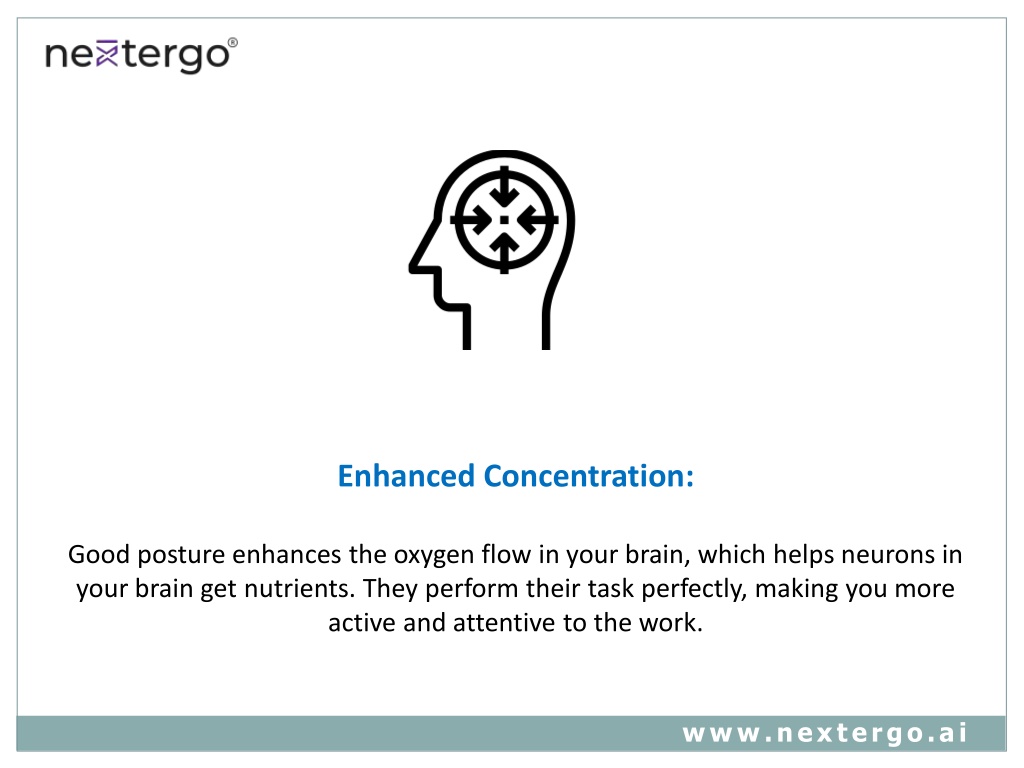 nextergo®

Enhanced Concentration:

Good posture enhances the oxygen flow in your brain, which helps neurons in your brain get nutrients. They perform their task perfectly, making you more active and attentive to the work.

www.nextergo.ai